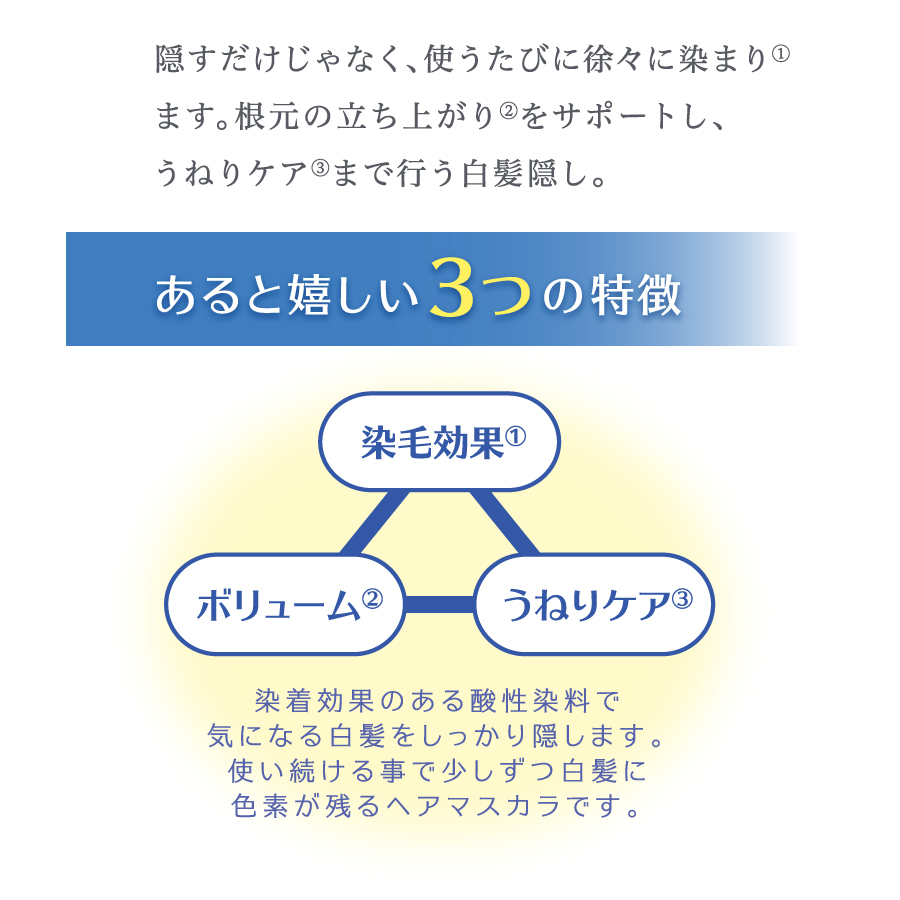 隠すだけじゃなく、使うたびに徐々に染まり①ます。根元の立ち上がり②をサポートし、うねりケア③まで行う白髪隠し。

あると嬉しい3つの特徴

染毛効果①

ボリューム②

うねりケア③

染着効果のある酸性染料で
気になる白髪をしっかり隠します。
使い続ける事で少しずつ白髪に
色素が残るヘアマスカラです。